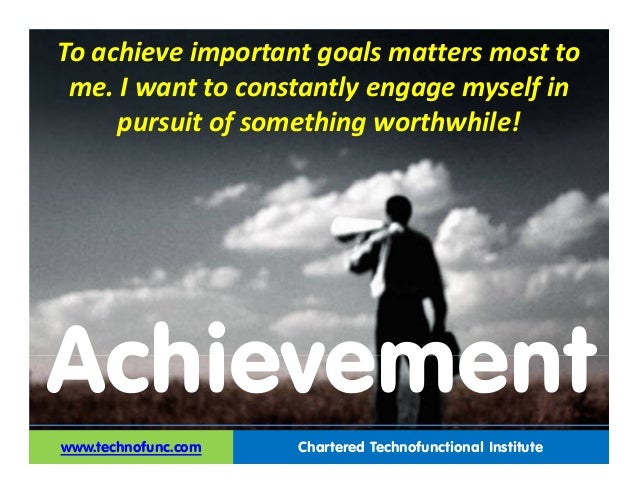 To achieve important goals matters most to me. I want to constantly engage myself in pursuit of something worthwhile!

Achievement

www.technofunc.com

Chartered Technofunctional Institute